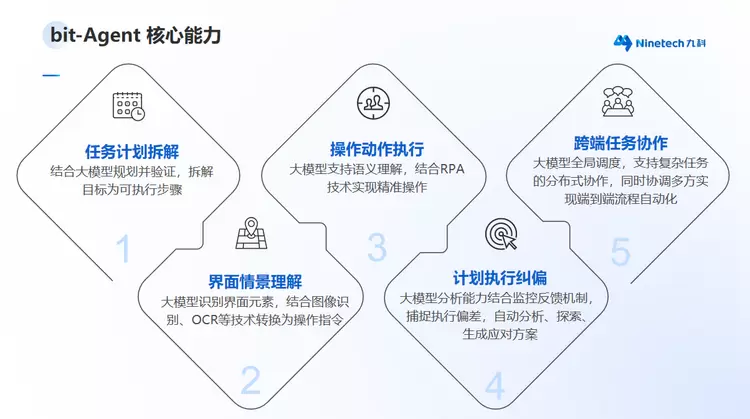 bit-Agent 核心能力

Ninetech 九科

任务计划拆解
结合大模型规划并验证，拆解目标为可执行步骤

1

界面情景理解
大模型识别界面元素，结合图像识别、OCR等技术转换为操作指令

2

操作动作执行
大模型支持语义理解，结合RPA技术实现精准操作

3

计划执行纠偏
大模型分析能力结合监控反馈机制，捕捉执行偏差，自动分析、探索、生成应对方案

4

跨端任务协作
大模型全局调度，支持复杂任务的分布式协作，同时协调多方实现端到端流程自动化

5